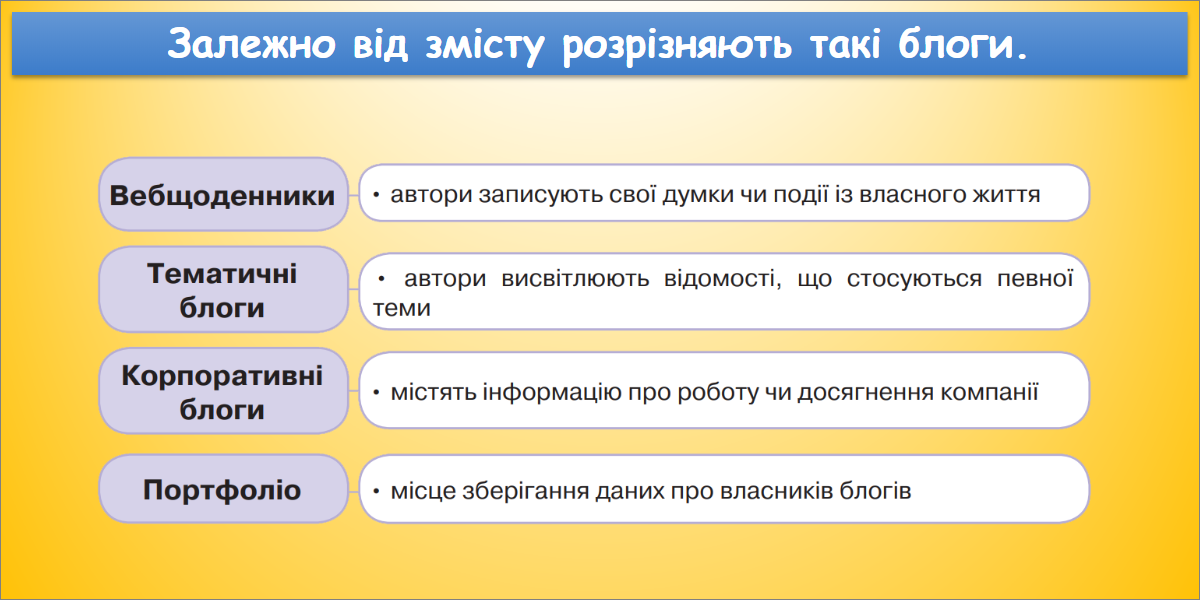 Залежно від змісту розрізняють такі блоги.

Вебщоденники

• автори записують свої думки чи події із власного життя

Тематичні блоги

• автори висвітлюють відомості, що стосуються певної теми

Корпоративні блоги

• містять інформацію про роботу чи досягнення компанії

Портфоліо

• місце зберігання даних про власників блогів